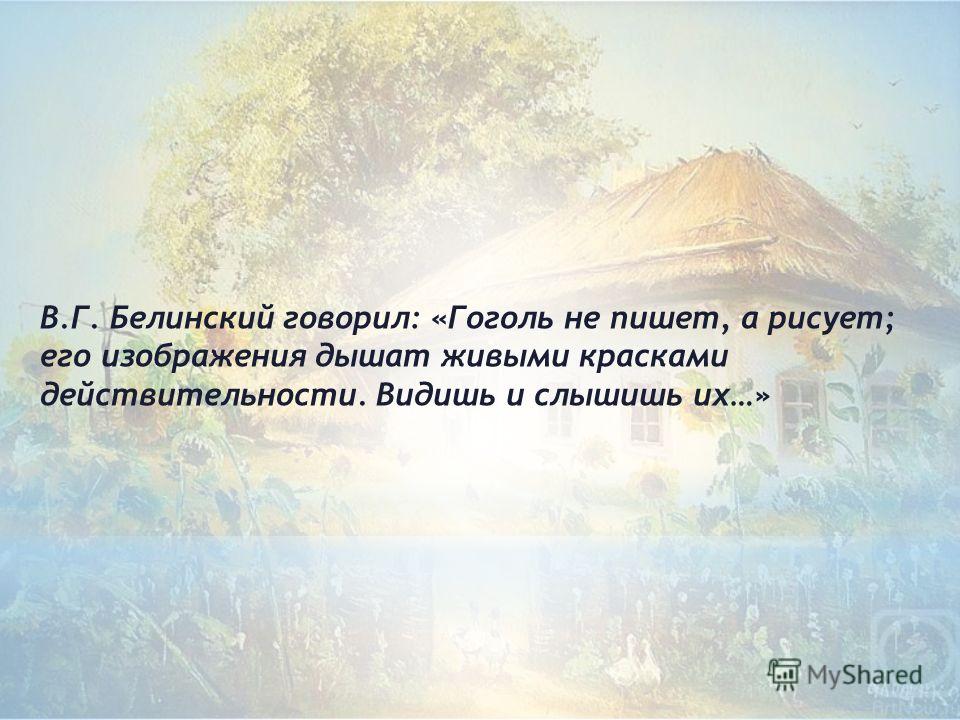 В.Г. Белинский говорил: «Гоголь не пишет, а рисует; его изображения дышат живыми красками действительности. Видишь и слышишь их…»

MyShared